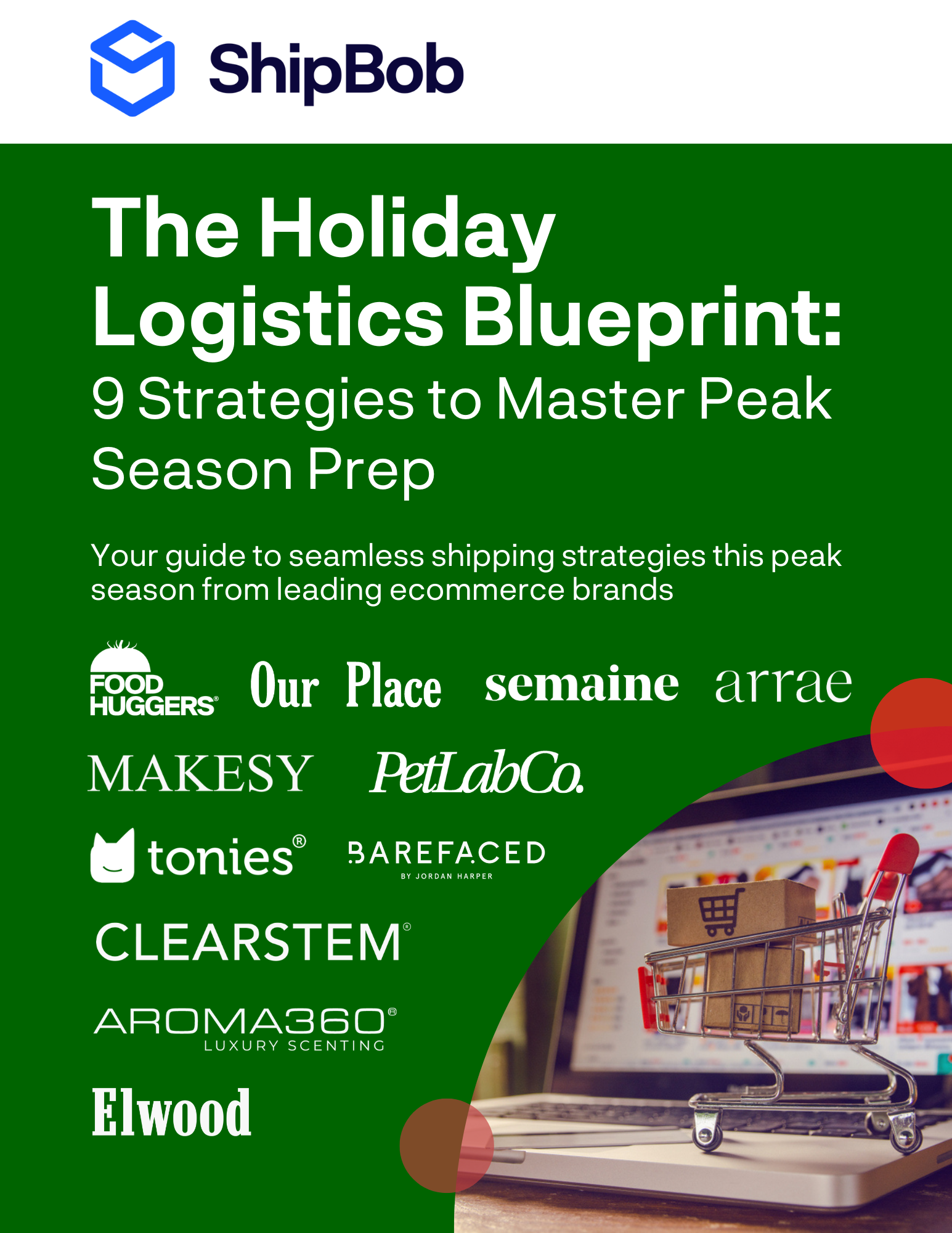 ShipBob

The Holiday Logistics Blueprint:
9 Strategies to Master Peak Season Prep

Your guide to seamless shipping strategies this peak season from leading ecommerce brands

FOOD HUGGERS®

Our Place

semaine

arrae

MAKESY

PetLabCo.

tonies®

BAREFACED
BY JORDAN HARPER

CLEARSTEM®

AROMA360®
LUXURY SCENTING

Elwood